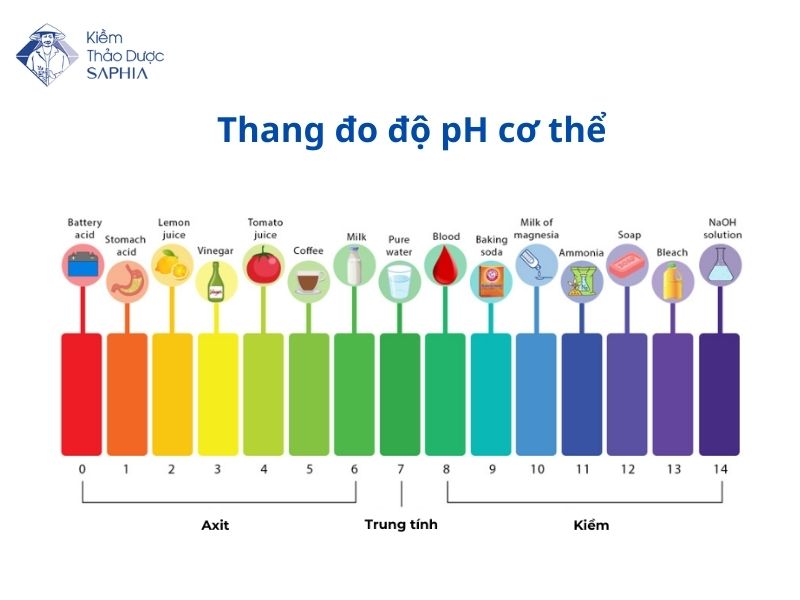 Kiềm Thảo Dược SAPHIA

Thang đo độ pH cơ thể

Battery acid
Stomach acid
Lemon juice
Vinegar
Tomato juice
Coffee
Milk
Pure water
Blood
Baking soda
Milk of magnesia
Ammonia
Soap
Bleach
NaOH solution

0 1 2 3 4 5 6 7 8 9 10 11 12 13 14

Axit
Trung tính
Kiềm